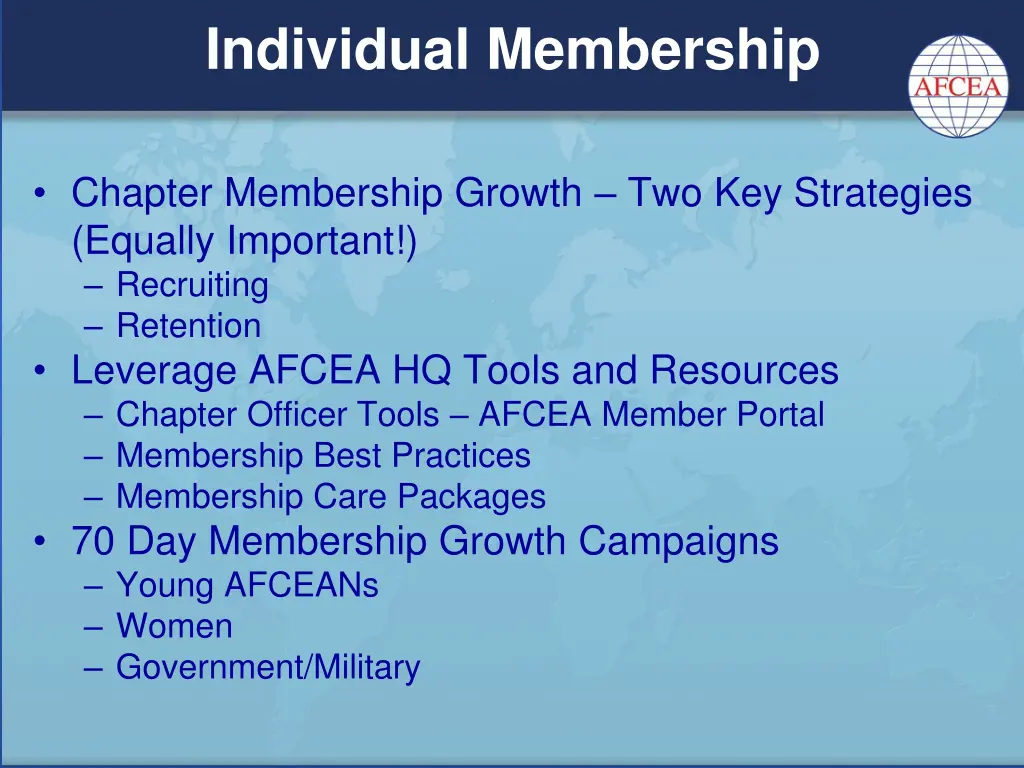 Individual Membership

AFCEA

• Chapter Membership Growth – Two Key Strategies (Equally Important!)
– Recruiting
– Retention
• Leverage AFCEA HQ Tools and Resources
– Chapter Officer Tools – AFCEA Member Portal
– Membership Best Practices
– Membership Care Packages
• 70 Day Membership Growth Campaigns
– Young AFCEANs
– Women
– Government/Military